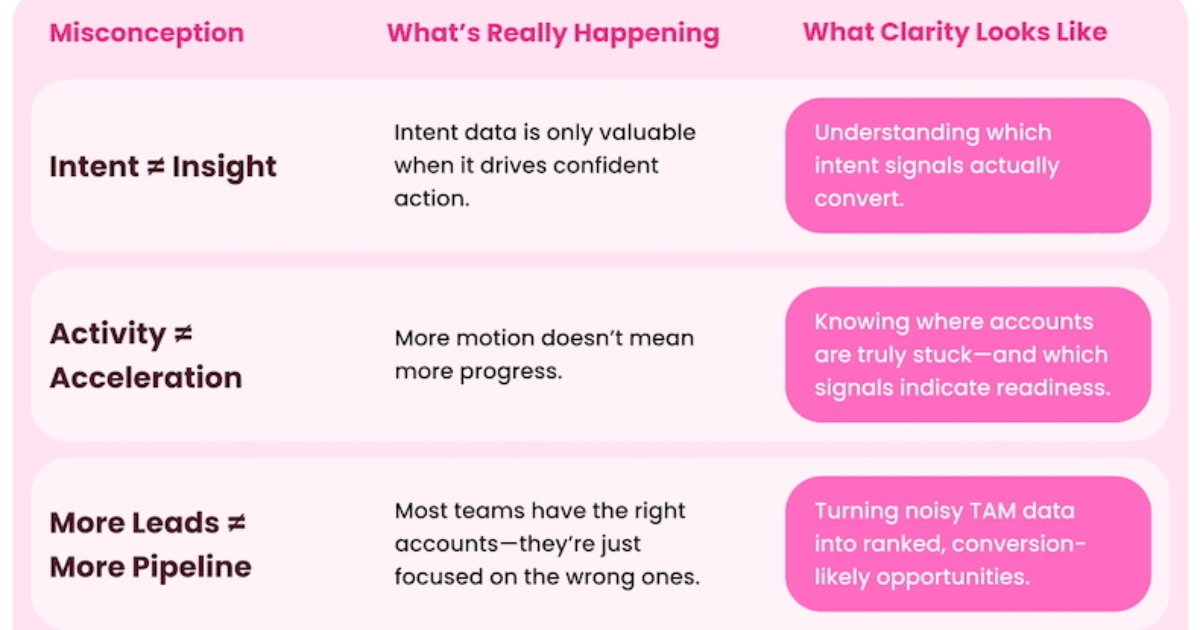 | Misconception | What's Really Happening | What Clarity Looks Like |
|---|---|---|
| Intent ≠ Insight | Intent data is only valuable when it drives confident action. | Understanding which intent signals actually convert. |
| Activity ≠ Acceleration | More motion doesn't mean more progress. | Knowing where accounts are truly stuck—and which signals indicate readiness. |
| More Leads ≠ More Pipeline | Most teams have the right accounts—they're just focused on the wrong ones. | Turning noisy TAM data into ranked, conversion-likely opportunities. |